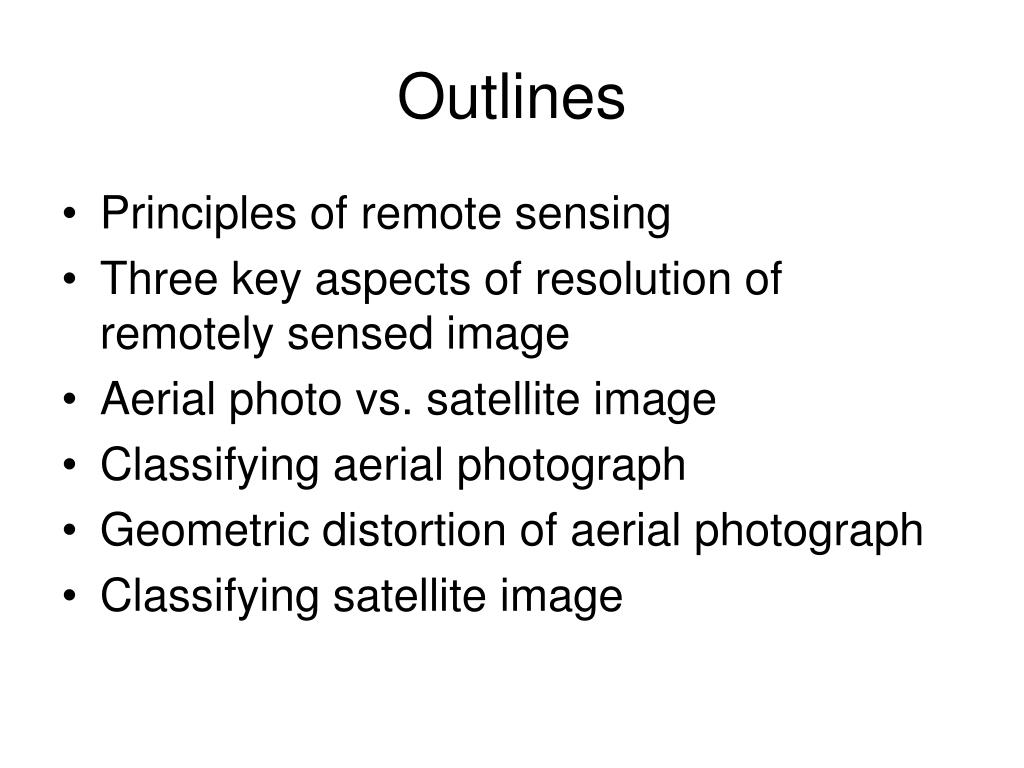 Outlines

• Principles of remote sensing
• Three key aspects of resolution of remotely sensed image
• Aerial photo vs. satellite image
• Classifying aerial photograph
• Geometric distortion of aerial photograph
• Classifying satellite image